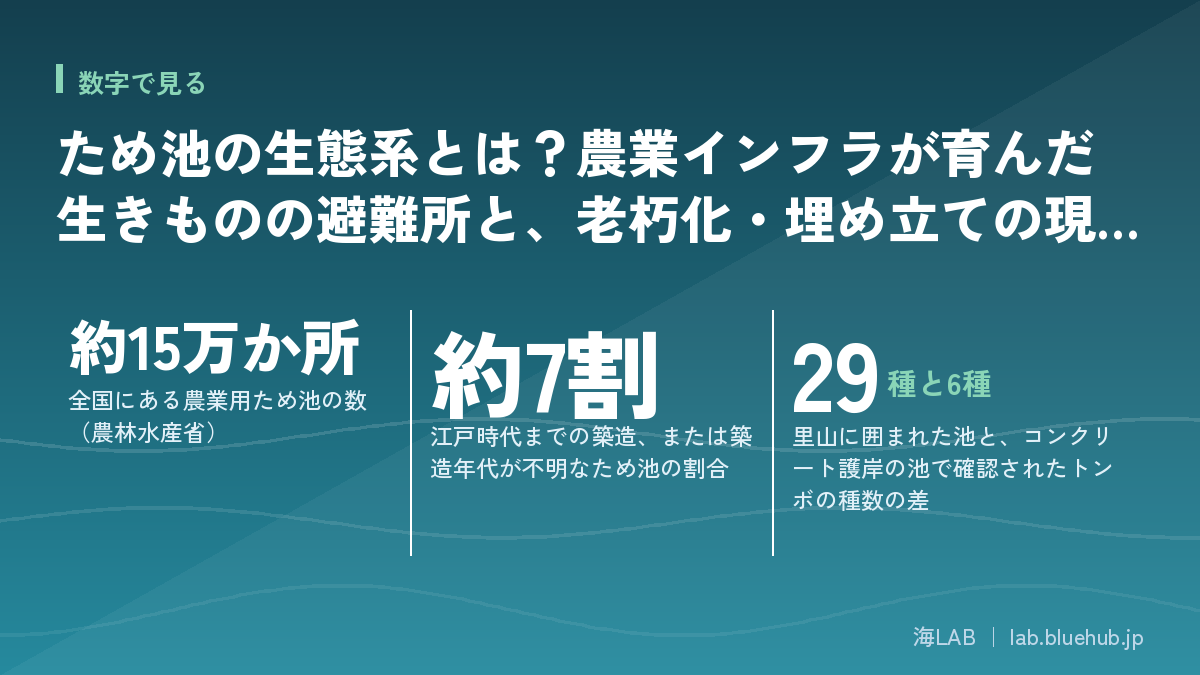 数字で見る

ため池の生態系とは？農業インフラが育んだ生きものの避難所と、老朽化・埋め立ての現...

約15万か所
全国にある農業用ため池の数（農林水産省）

約7割
江戸時代までの築造、または築造年代が不明なため池の割合

29 種と6種
里山に囲まれた池と、コンクリート護岸の池で確認されたトンボの種数の差

海LAB | lab.bluehub.jp